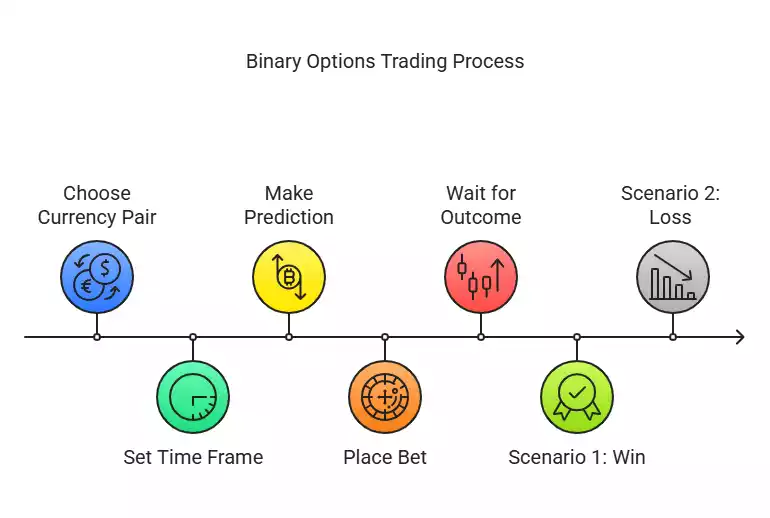 Binary Options Trading Process

Choose Currency Pair

Set Time Frame

Make Prediction

Place Bet

Wait for Outcome

Scenario 1: Win

Scenario 2: Loss